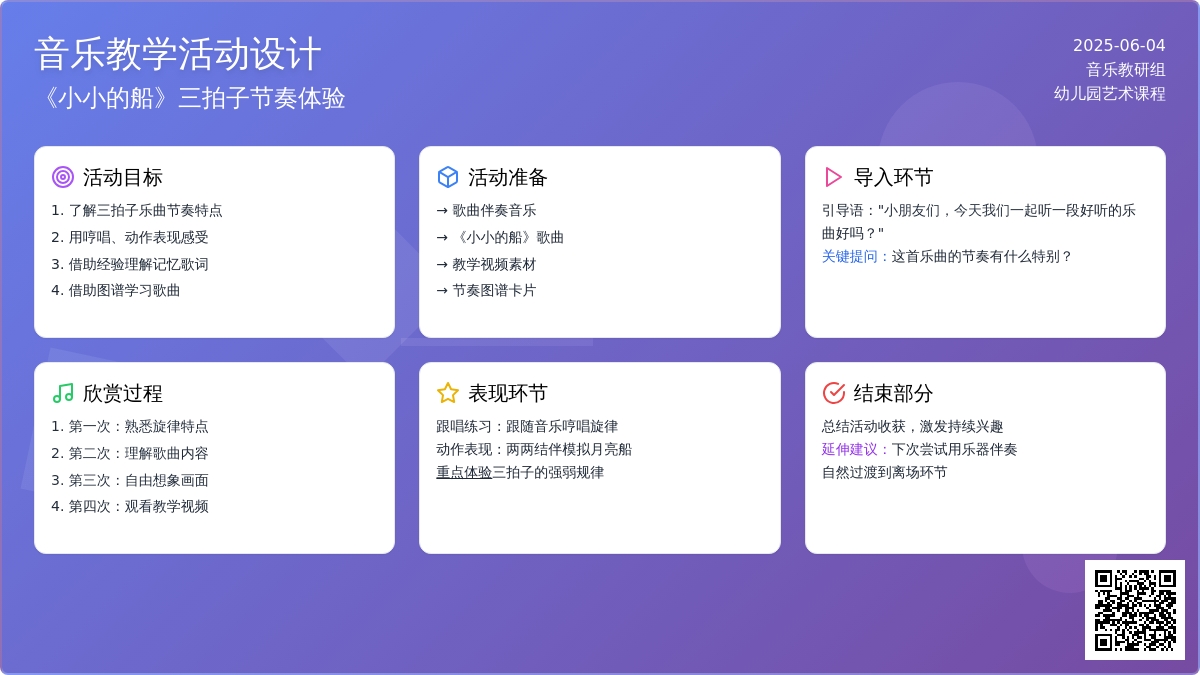 音乐教学活动设计
《小小的船》三拍子节奏体验

2025-06-04
音乐教研组
幼儿园艺术课程

活动目标
1. 了解三拍子乐曲节奏特点
2. 用哼唱、动作表现感受
3. 借助经验理解记忆歌词
4. 借助图谱学习歌曲

活动准备
→ 歌曲伴奏音乐
→ 《小小的船》歌曲
→ 教学视频素材
→ 节奏图谱卡片

导入环节
引导语："小朋友们，今天我们一起听一段好听的乐曲好吗？"
关键提问：这首乐曲的节奏有什么特别？

欣赏过程
1. 第一次：熟悉旋律特点
2. 第二次：理解歌曲内容
3. 第三次：自由想象画面
4. 第四次：观看教学视频

表现环节
跟唱练习：跟随音乐哼唱旋律
动作表现：两两结伴模拟月亮船
重点体验三拍子的强弱规律

结束部分
总结活动收获，激发持续兴趣
延伸建议：下次尝试用乐器伴奏
自然过渡到离场环节